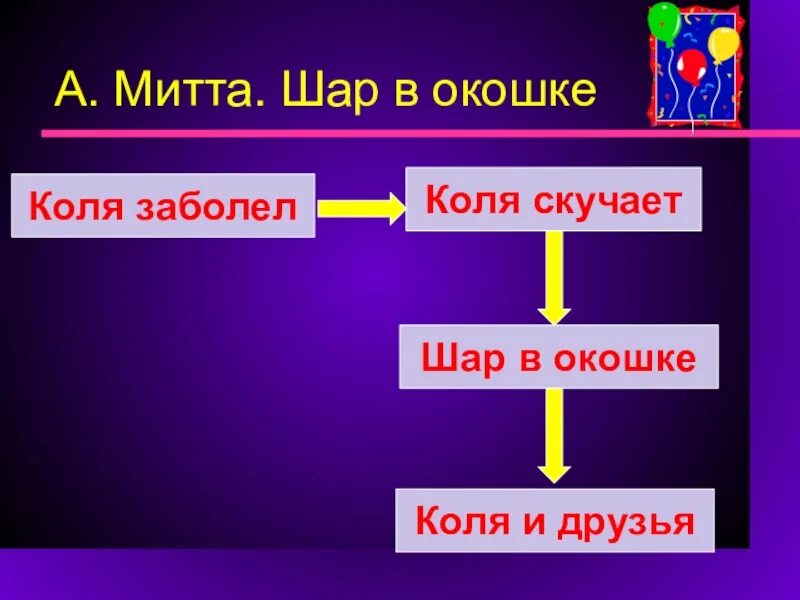 А. Митта. Шар в окошке

Коля заболел

Коля скучает

Шар в окошке

Коля и друзья